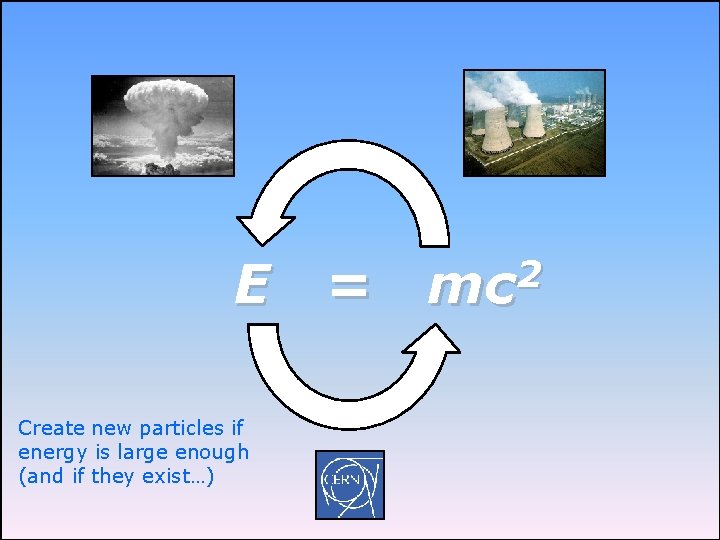 $E = mc^2$

Create new particles if energy is large enough (and if they exist…)

CERN